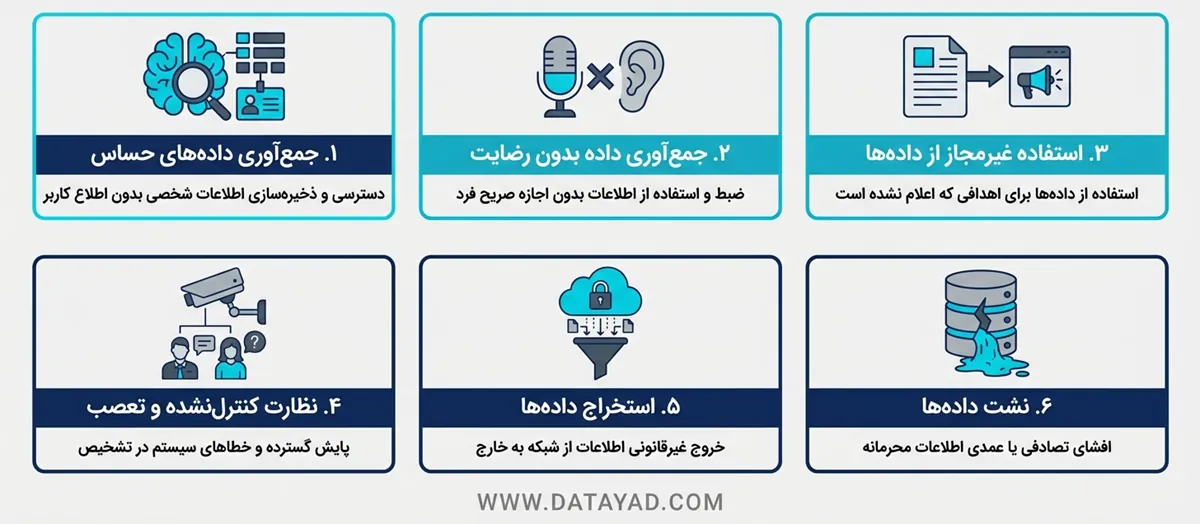 ۱. جمع‌آوری داده‌های حساس
دسترسی و ذخیره‌سازی اطلاعات شخصی بدون اطلاع کاربر

۲. جمع‌آوری داده بدون رضایت
ضبط و استفاده از اطلاعات بدون اجازه صریح فرد

۳. استفاده غیرمجاز از داده‌ها
استفاده از داده‌ها برای اهدافی که اعلام نشده است

۴. نظارت کنترل‌نشده و تعصب
پایش گسترده و خطاهای سیستم در تشخیص

۵. استخراج داده‌ها
خروج غیرقانونی اطلاعات از شبکه به خارج

۶. نشت داده‌ها
افشای تصادفی یا عمدی اطلاعات محرمانه

WWW.DATAYAD.COM